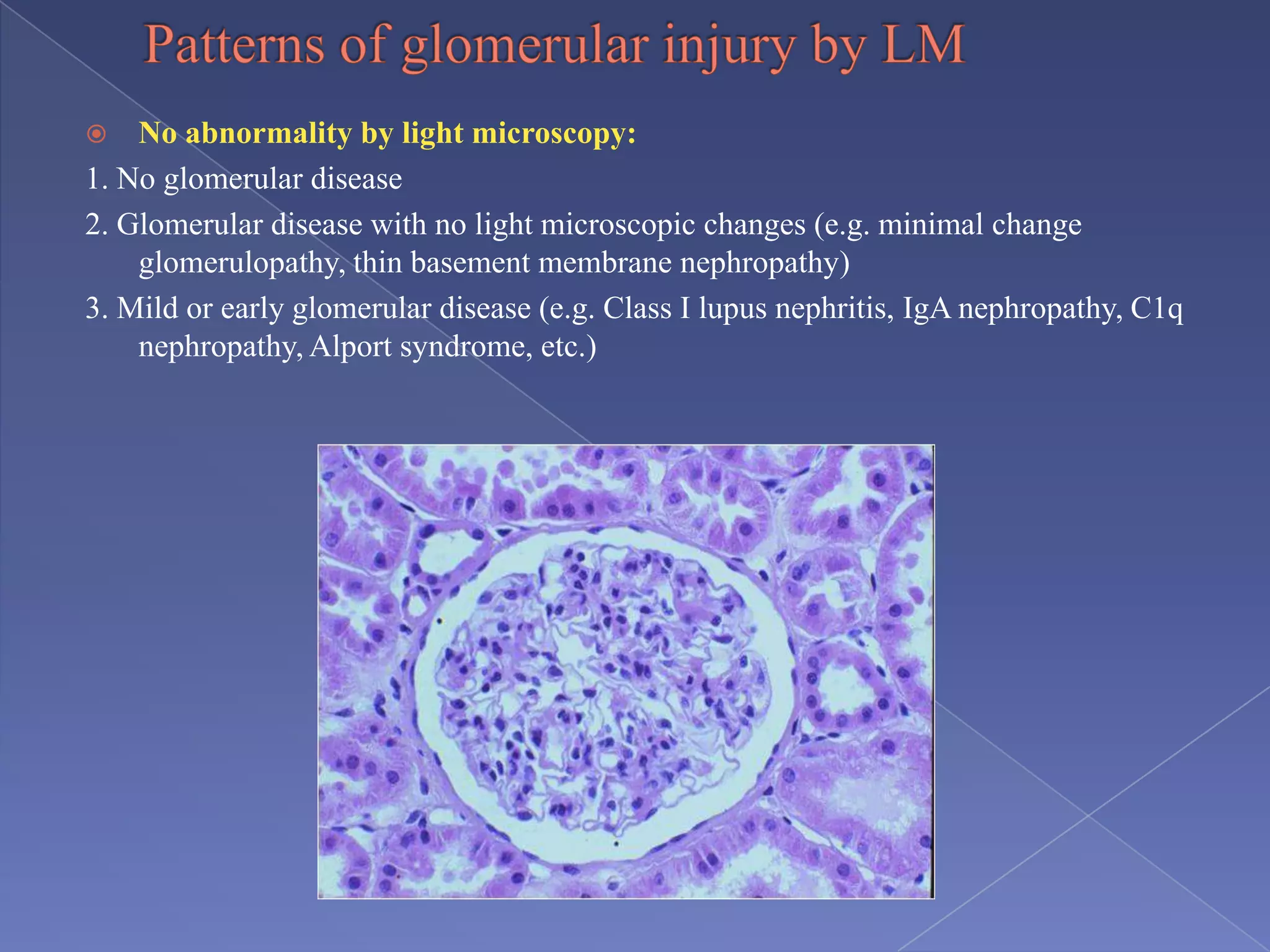 Patterns of glomerular injury by LM

No abnormality by light microscopy:

1. No glomerular disease

2. Glomerular disease with no light microscopic changes (e.g. minimal change glomerulopathy, thin basement membrane nephropathy)

3. Mild or early glomerular disease (e.g. Class I lupus nephritis, IgA nephropathy, C1q nephropathy, Alport syndrome, etc.)